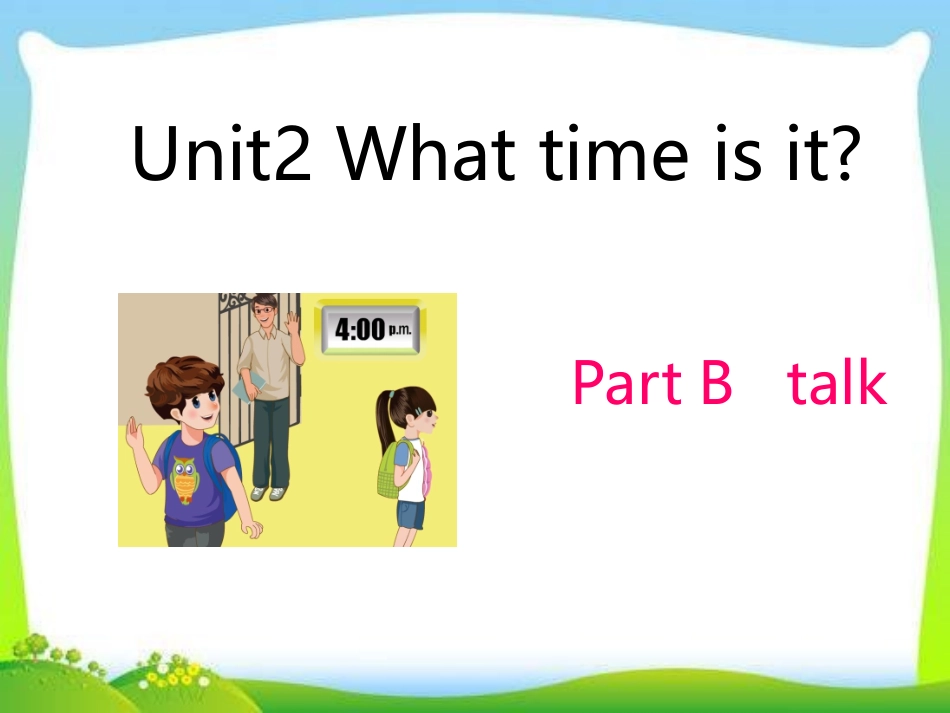 Unit2 What time is it?

4:00 p.m.

Part B talk